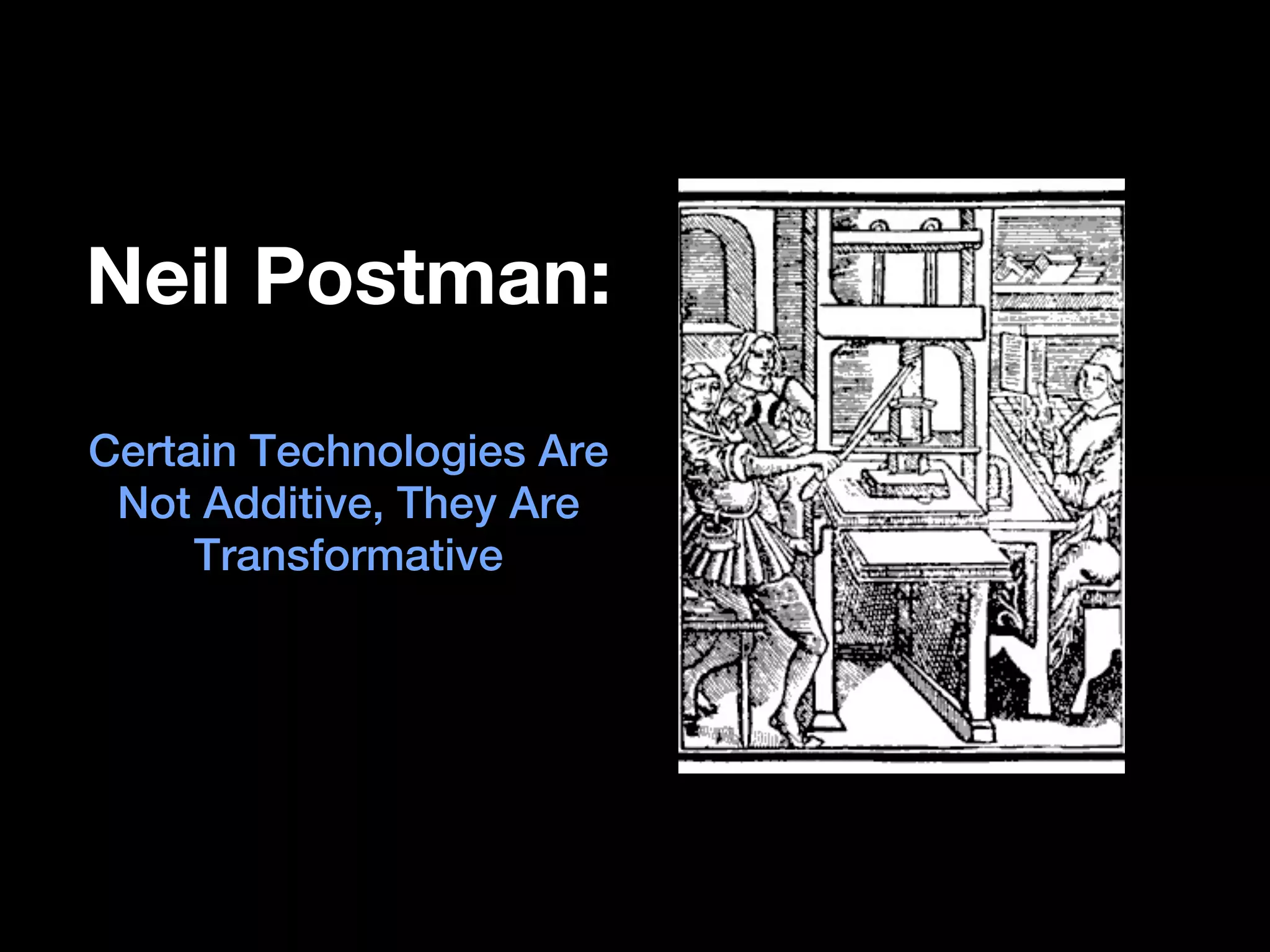 Neil Postman:

Certain Technologies Are Not Additive, They Are Transformative